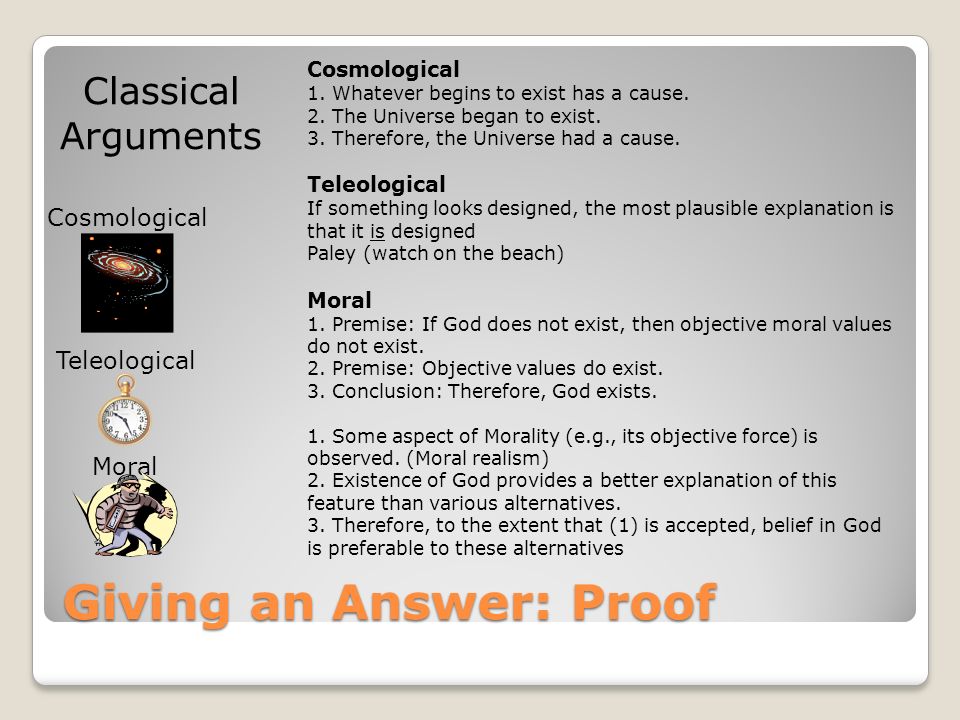 Classical Arguments

Cosmological

Teleological

Moral

Cosmological
1. Whatever begins to exist has a cause.
2. The Universe began to exist.
3. Therefore, the Universe had a cause.

Teleological
If something looks designed, the most plausible explanation is that it is designed
Paley (watch on the beach)

Moral
1. Premise: If God does not exist, then objective moral values do not exist.
2. Premise: Objective values do exist.
3. Conclusion: Therefore, God exists.

1. Some aspect of Morality (e.g., its objective force) is observed. (Moral realism)
2. Existence of God provides a better explanation of this feature than various alternatives.
3. Therefore, to the extent that (1) is accepted, belief in God is preferable to these alternatives

Giving an Answer: Proof